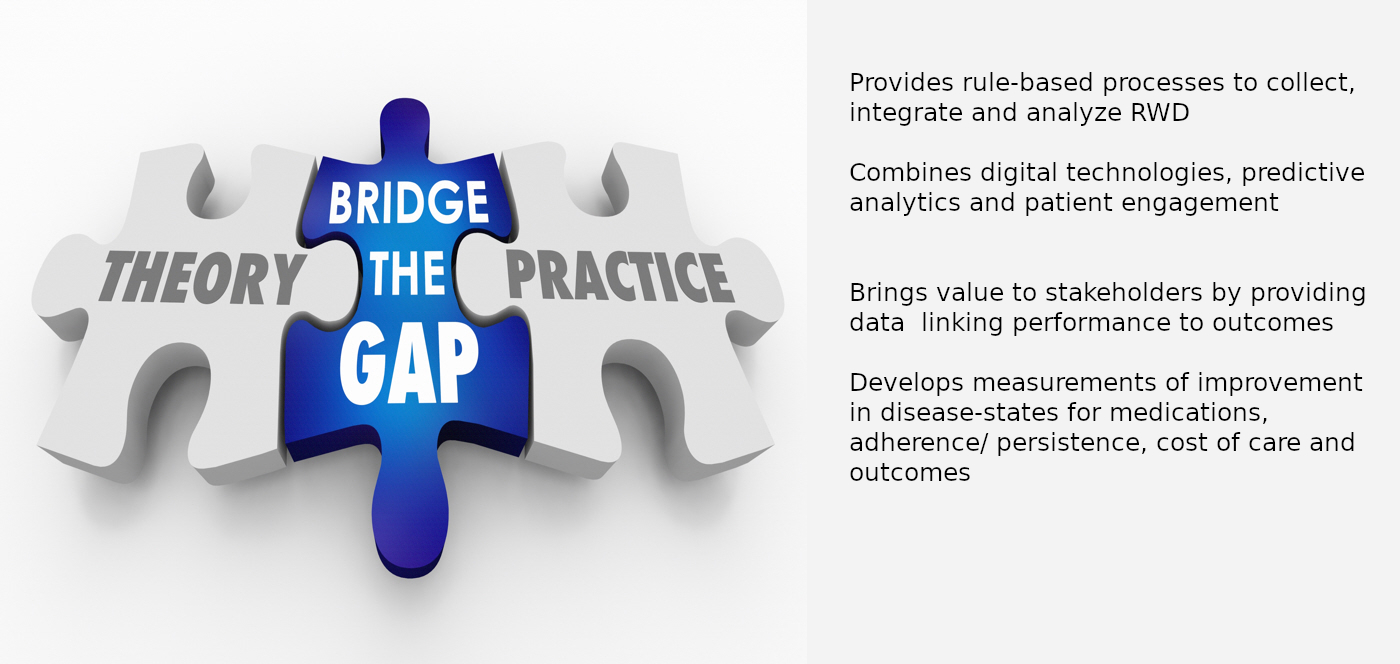 THEORY

BRIDGE THE GAP

PRACTICE

Provides rule-based processes to collect, integrate and analyze RWD

Combines digital technologies, predictive analytics and patient engagement

Brings value to stakeholders by providing data  linking performance to outcomes

Develops measurements of improvement in disease-states for medications, adherence/ persistence, cost of care and outcomes